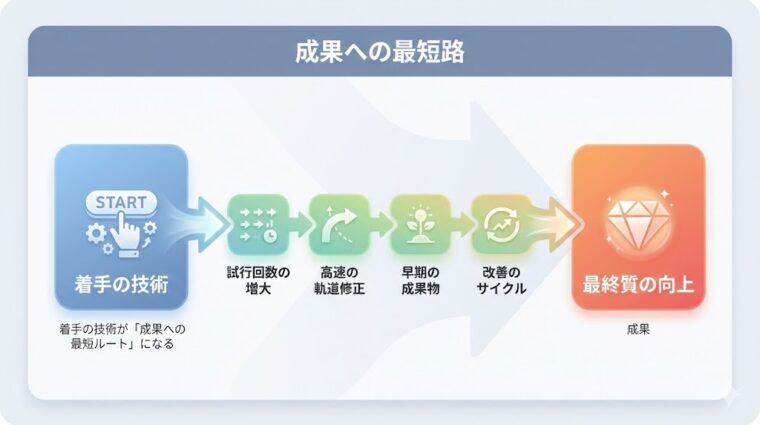 成果への最短路

START

着手の技術

着手の技術が「成果への最短ルート」になる

試行回数の増大

高速の軌道修正

早期の成果物

改善のサイクル

最終質の向上

成果